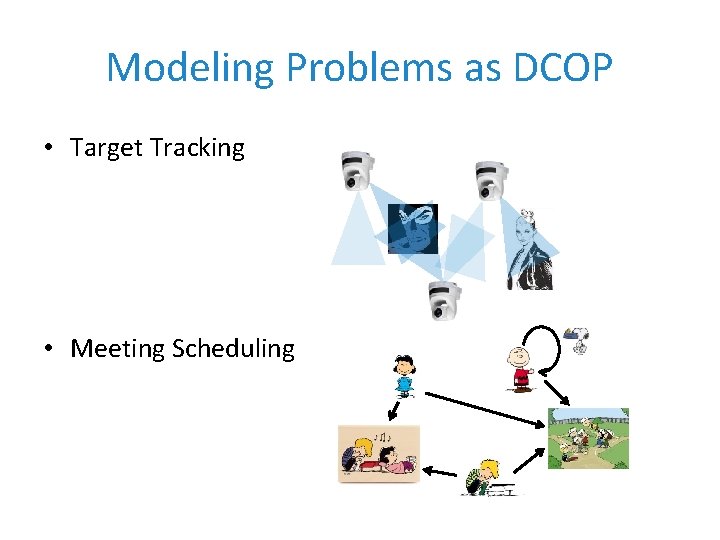 Modeling Problems as DCOP

• Target Tracking

• Meeting Scheduling